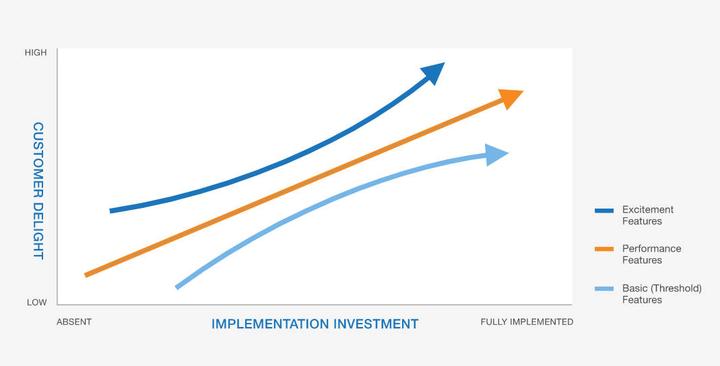 HIGH

CUSTOMER DELIGHT

LOW

ABSENT

IMPLEMENTATION INVESTMENT

FULLY IMPLEMENTED

Excitement Features

Performance Features

Basic (Threshold) Features